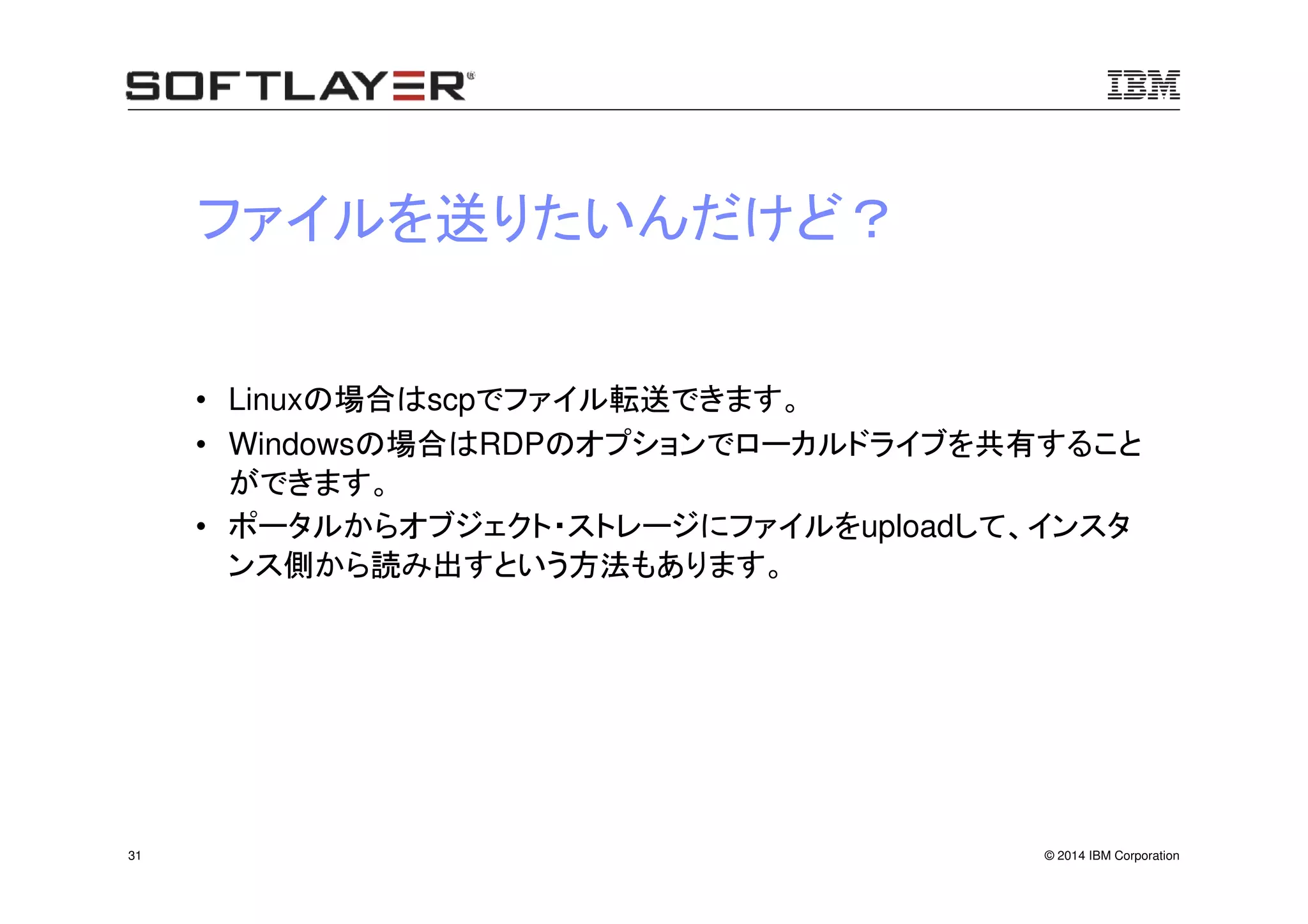 SOFTLAYER®

IBM

ファイルを送りたいんだけど？

• Linuxの場合はscpでファイル転送できます。
• Windowsの場合はRDPのオプションでローカルドライブを共有することができます。
• ポータルからオブジェクト・ストレージにファイルをuploadして、インスタンス側から読み出すという方法もあります。

31

© 2014 IBM Corporation